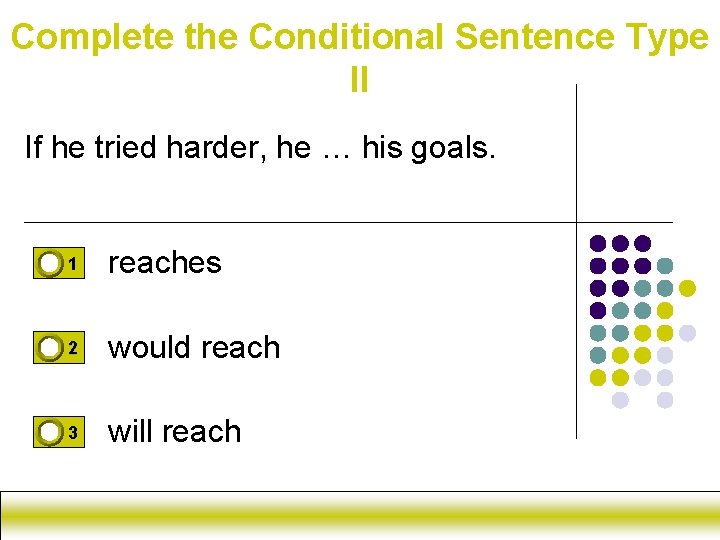 Complete the Conditional Sentence Type II

If he tried harder, he … his goals.

1 reaches

2 would reach

3 will reach